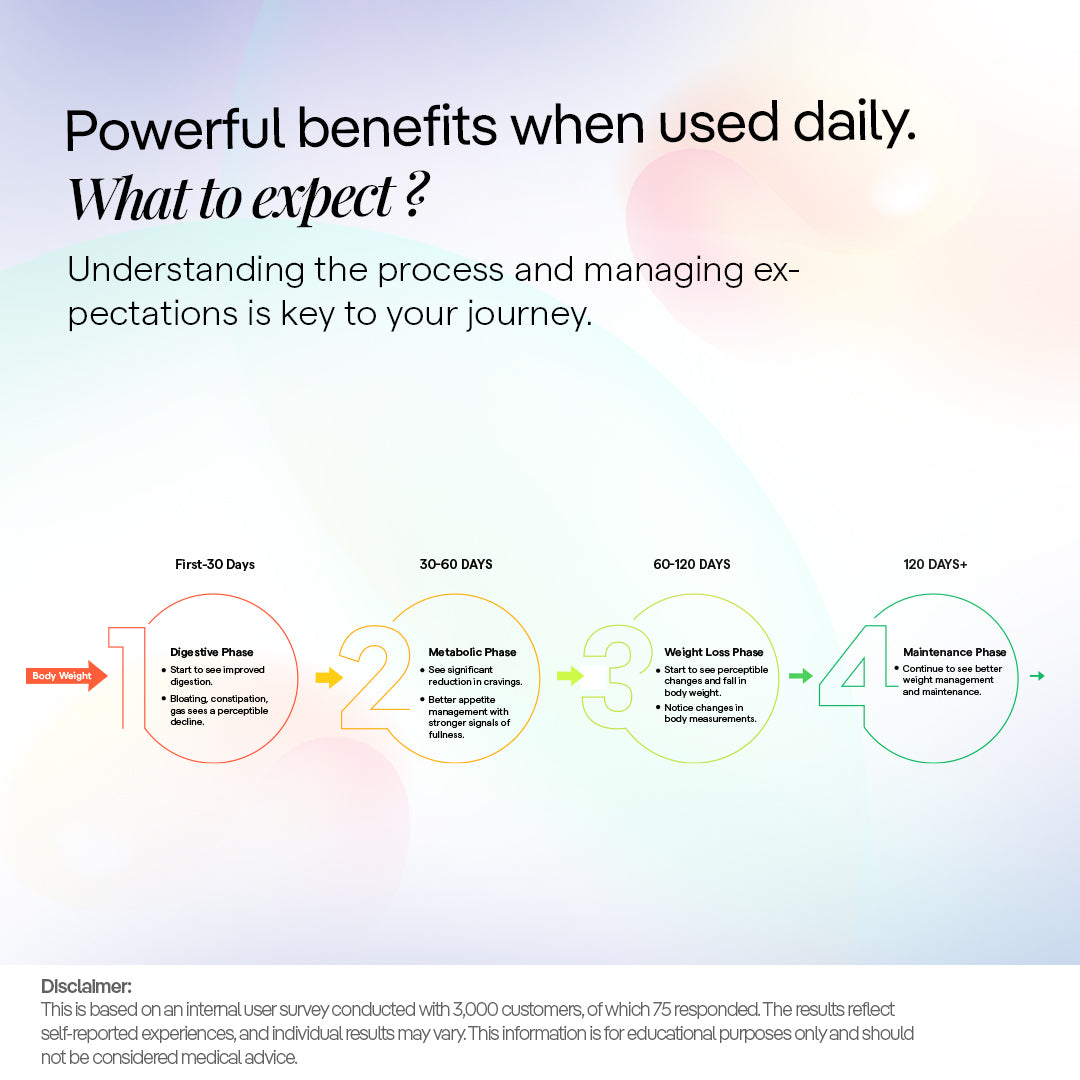 Powerful benefits when used daily.
What to expect ?

Understanding the process and managing expectations is key to your journey.

Body Weight

First-30 Days

1

Digestive Phase
• Start to see improved digestion.
• Bloating, constipation, gas sees a perceptible decline.

30-60 DAYS

2

Metabolic Phase
• See significant reduction in cravings.
• Better appetite management with stronger signals of fullness.

60-120 DAYS

3

Weight Loss Phase
• Start to see perceptible changes and fall in body weight.
• Notice changes in body measurements.

120 DAYS+

4

Maintenance Phase
• Continue to see better weight management and maintenance.

Disclaimer:
This is based on an internal user survey conducted with 3,000 customers, of which 75 responded. The results reflect self-reported experiences, and individual results may vary. This information is for educational purposes only and should not be considered medical advice.